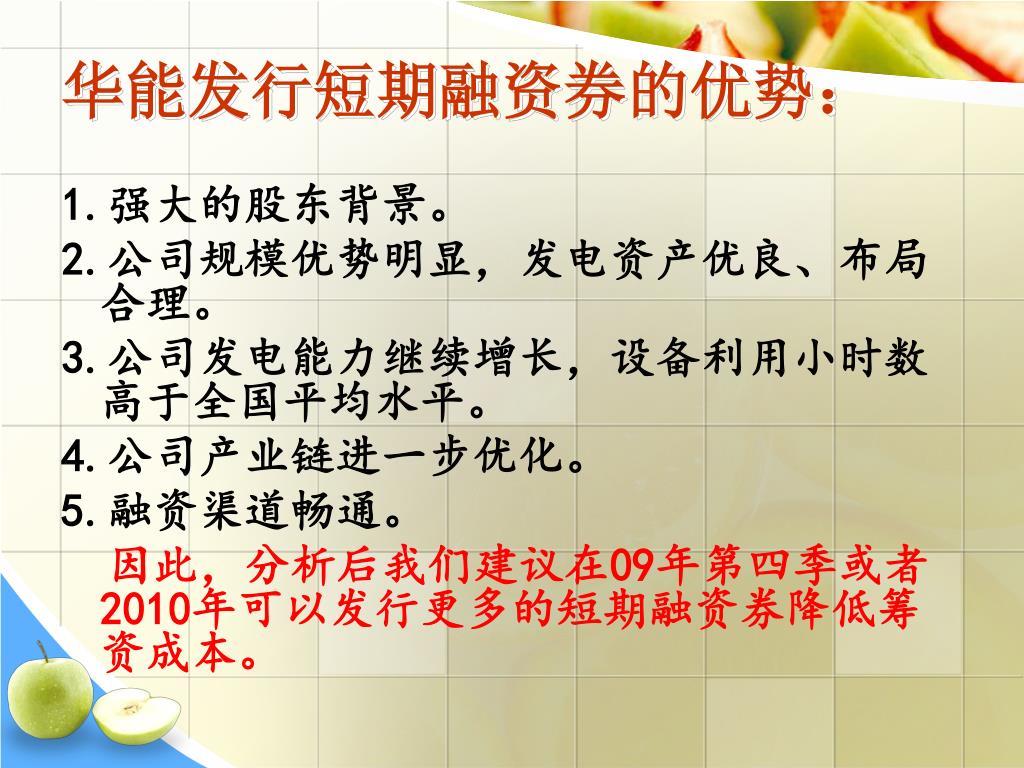 华能发行短期融资券的优势：

1. 强大的股东背景。
2. 公司规模优势明显，发电资产优良、布局合理。
3. 公司发电能力继续增长，设备利用小时数高于全国平均水平。
4. 公司产业链进一步优化。
5. 融资渠道畅通。

因此，分析后我们建议在09年第四季或者2010年可以发行更多的短期融资券降低筹资成本。